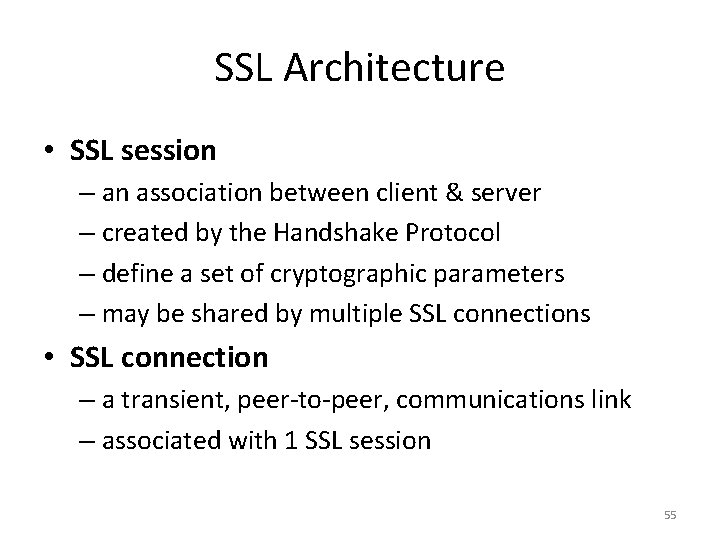 SSL Architecture

• SSL session
– an association between client & server
– created by the Handshake Protocol
– define a set of cryptographic parameters
– may be shared by multiple SSL connections

• SSL connection
– a transient, peer-to-peer, communications link
– associated with 1 SSL session

55